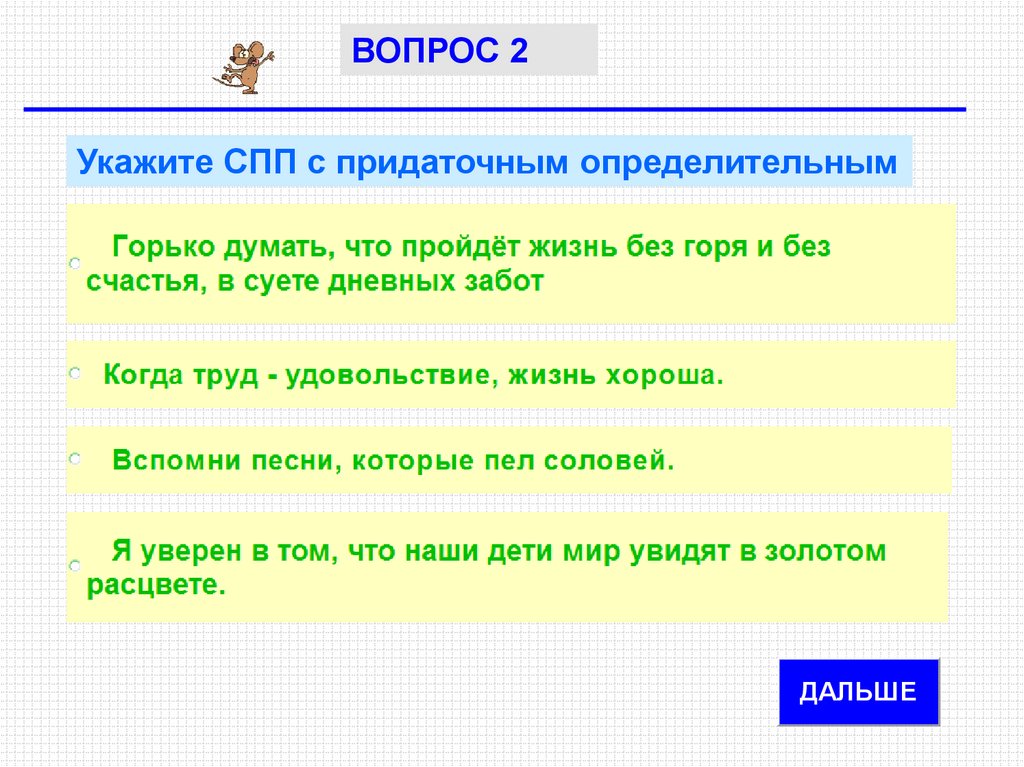 ВОПРОС 2

Укажите СПП с придаточным определительным

Горько думать, что пройдёт жизнь без горя и без счастья, в суете дневных забот

Когда труд - удовольствие, жизнь хороша.

Вспомни песни, которые пел соловей.

Я уверен в том, что наши дети мир увидят в золотом расцвете.

ДАЛЬШЕ